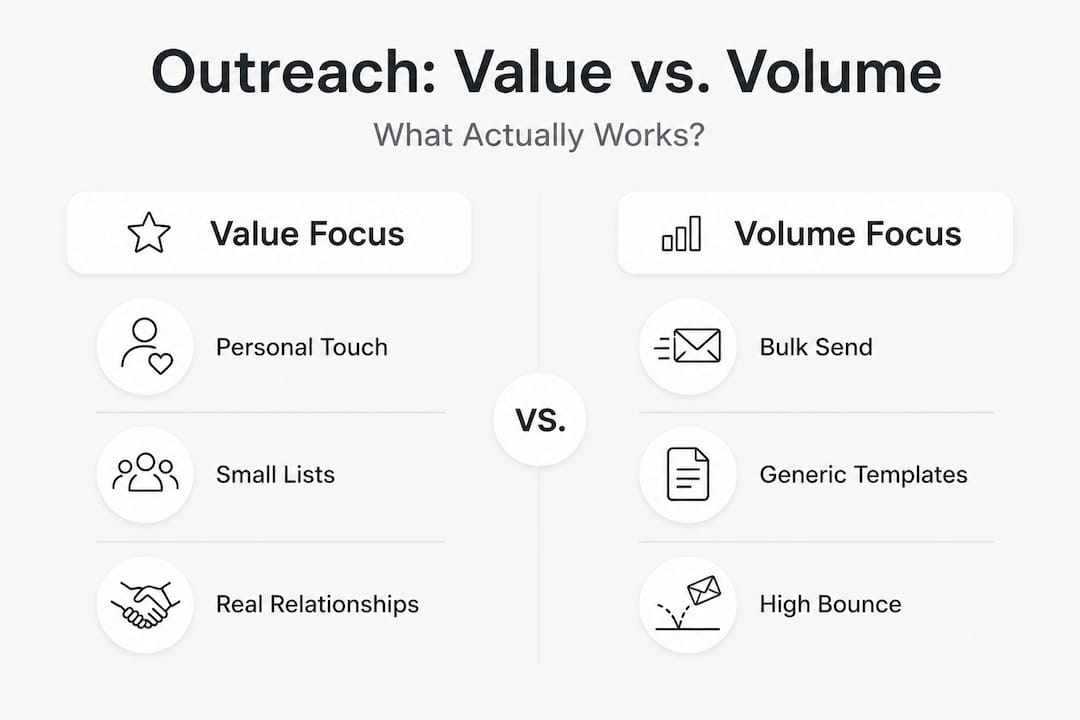 Outreach: Value vs. Volume

What Actually Works?

Value Focus

Personal Touch

Small Lists

Real Relationships

vs.

Volume Focus

Bulk Send

Generic Templates

High Bounce